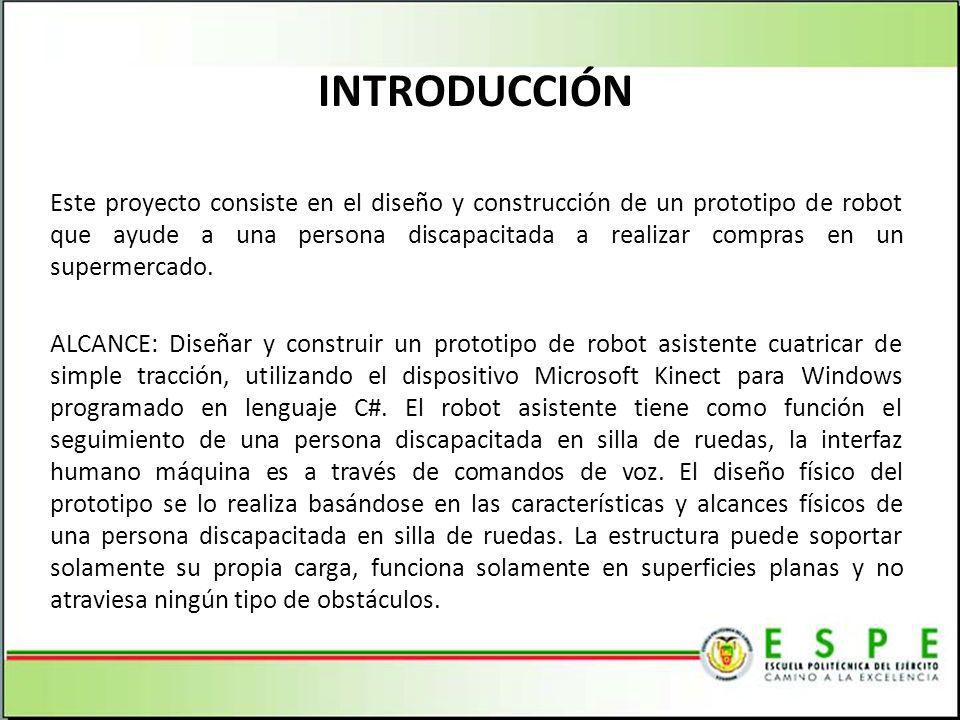 INTRODUCCIÓN

Este proyecto consiste en el diseño y construcción de un prototipo de robot que ayude a una persona discapacitada a realizar compras en un supermercado.

ALCANCE: Diseñar y construir un prototipo de robot asistente cuatricar de simple tracción, utilizando el dispositivo Microsoft Kinect para Windows programado en lenguaje C#. El robot asistente tiene como función el seguimiento de una persona discapacitada en silla de ruedas, la interfaz humano máquina es a través de comandos de voz. El diseño físico del prototipo se lo realiza basándose en las características y alcances físicos de una persona discapacitada en silla de ruedas. La estructura puede soportar solamente su propia carga, funciona solamente en superficies planas y no atraviesa ningún tipo de obstáculos.

ESPE
ESCUELA POLITÉCNICA DEL EJÉRCITO
CAMINO A LA EXCELENCIA